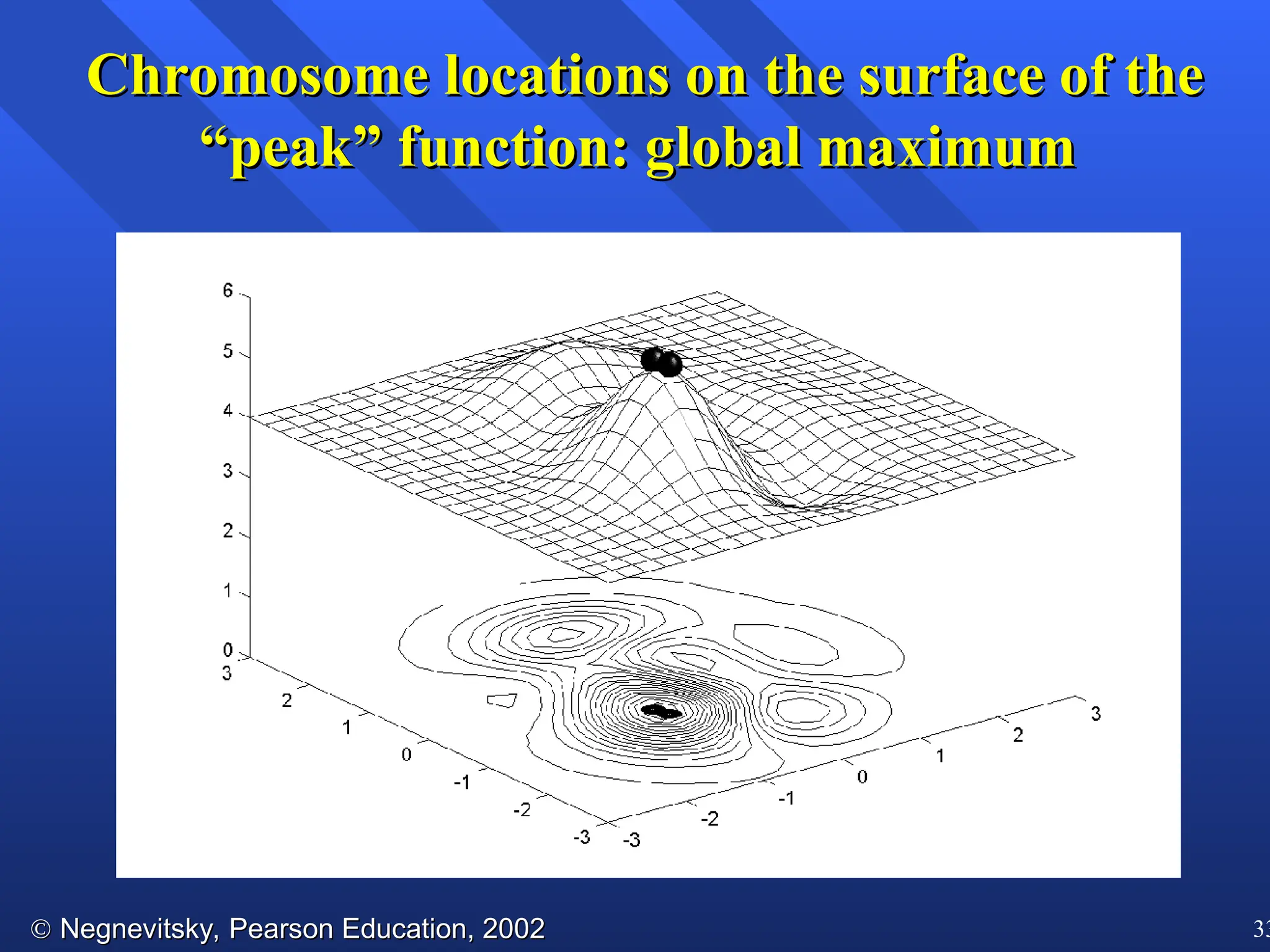 Chromosome locations on the surface of the “peak” function: global maximum

6
5
4
3
2
1
0
3
2
1
0
-1
-2
-3
-3
-2
-1
0
1
2
3

© Negnevitsky, Pearson Education, 2002

33